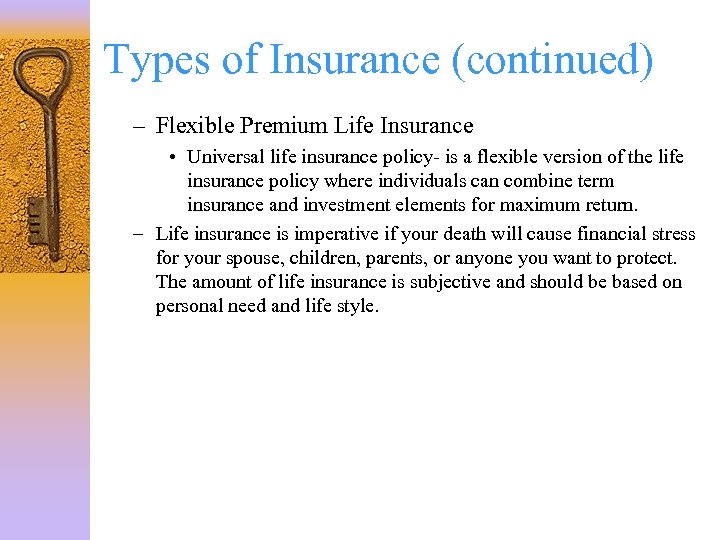 Types of Insurance (continued)

– Flexible Premium Life Insurance

• Universal life insurance policy- is a flexible version of the life insurance policy where individuals can combine term insurance and investment elements for maximum return.

– Life insurance is imperative if your death will cause financial stress for your spouse, children, parents, or anyone you want to protect. The amount of life insurance is subjective and should be based on personal need and life style.